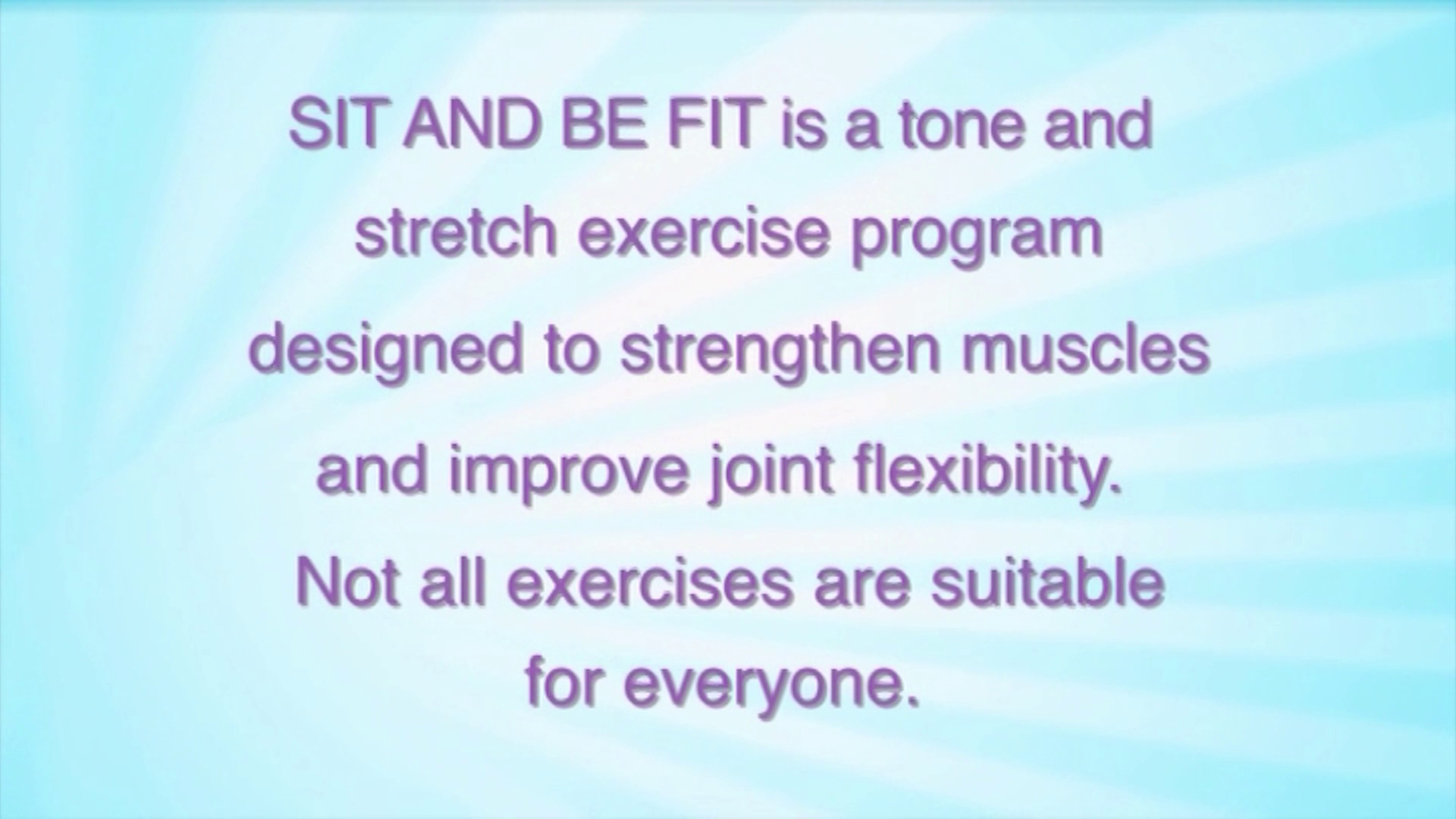 SIT AND BE FIT is a tone and stretch exercise program designed to strengthen muscles and improve joint flexibility. Not all exercises are suitable for everyone.